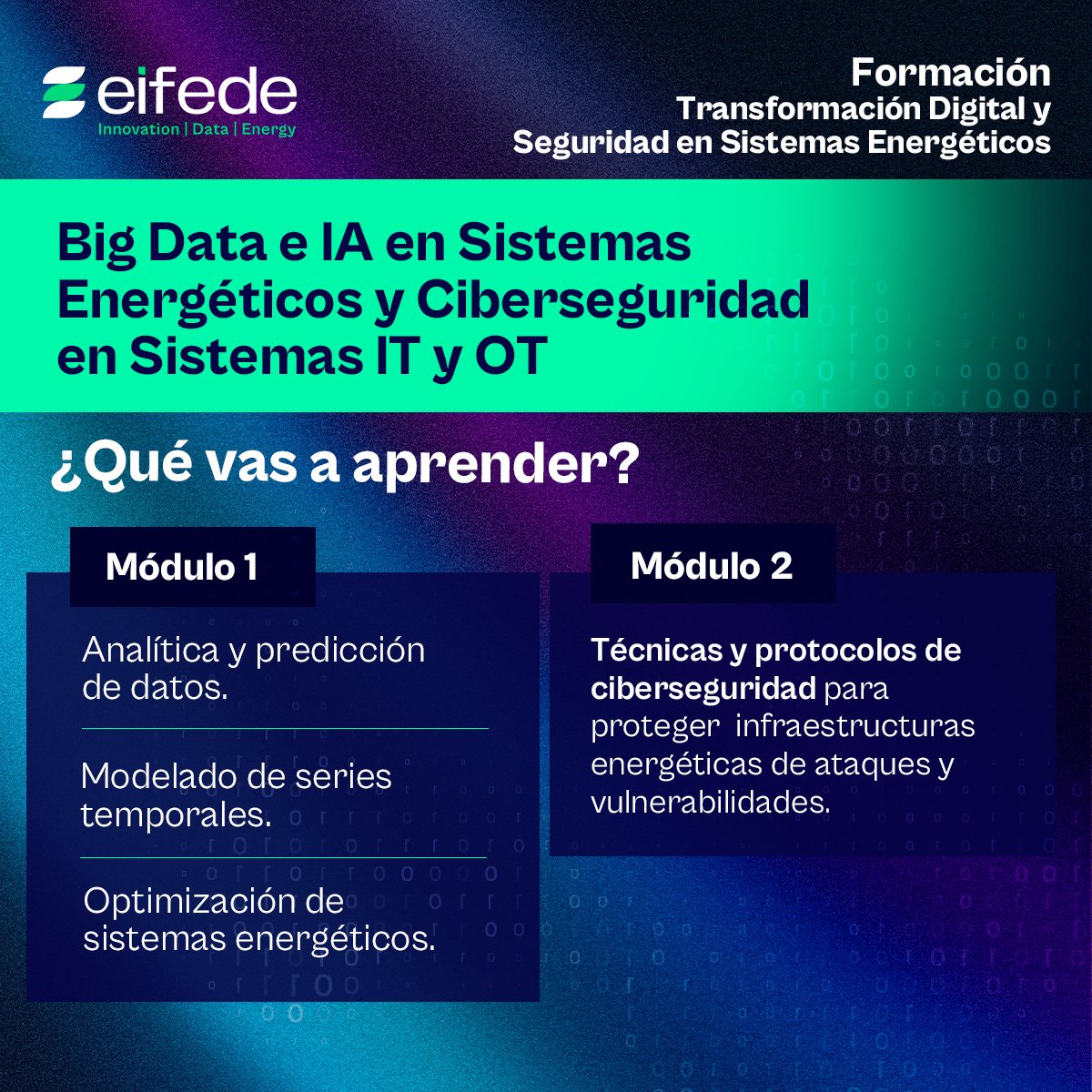 eifede
Innovation | Data | Energy

Formación
Transformación Digital y Seguridad en Sistemas Energéticos

Big Data e IA en Sistemas Energéticos y Ciberseguridad en Sistemas IT y OT

¿Qué vas a aprender?

Módulo 1

Analítica y predicción de datos.

Modelado de series temporales.

Optimización de sistemas energéticos.

Módulo 2

Técnicas y protocolos de ciberseguridad para proteger infraestructuras energéticas de ataques y vulnerabilidades.